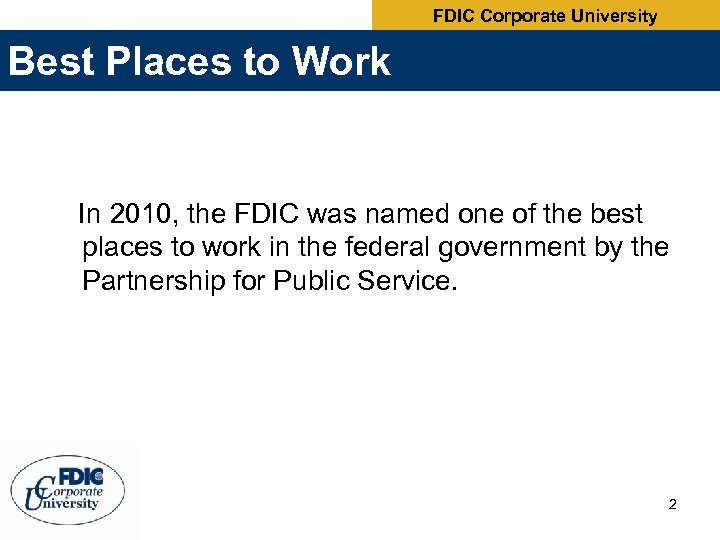 FDIC Corporate University

Best Places to Work

In 2010, the FDIC was named one of the best places to work in the federal government by the Partnership for Public Service.

FDIC Corporate University

2